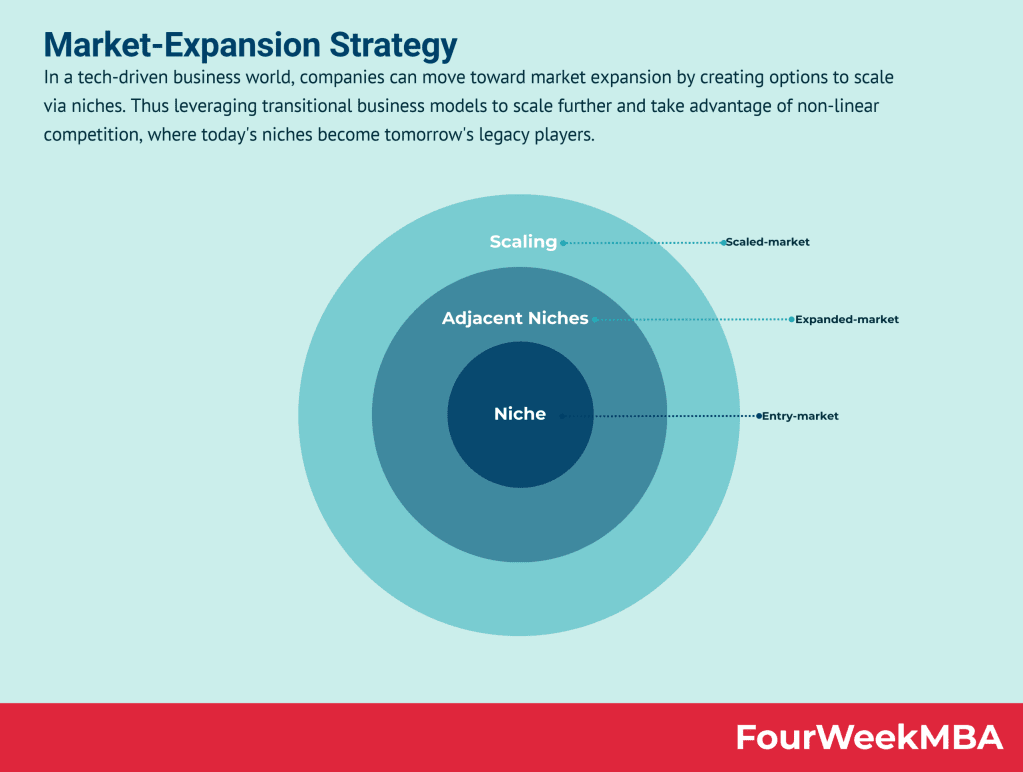 Market-Expansion Strategy

In a tech-driven business world, companies can move toward market expansion by creating options to scale via niches. Thus leveraging transitional business models to scale further and take advantage of non-linear competition, where today's niches become tomorrow's legacy players.

Scaling
Scaled-market
Adjacent Niches
Expanded-market
Niche
Entry-market

FourWeekMBA